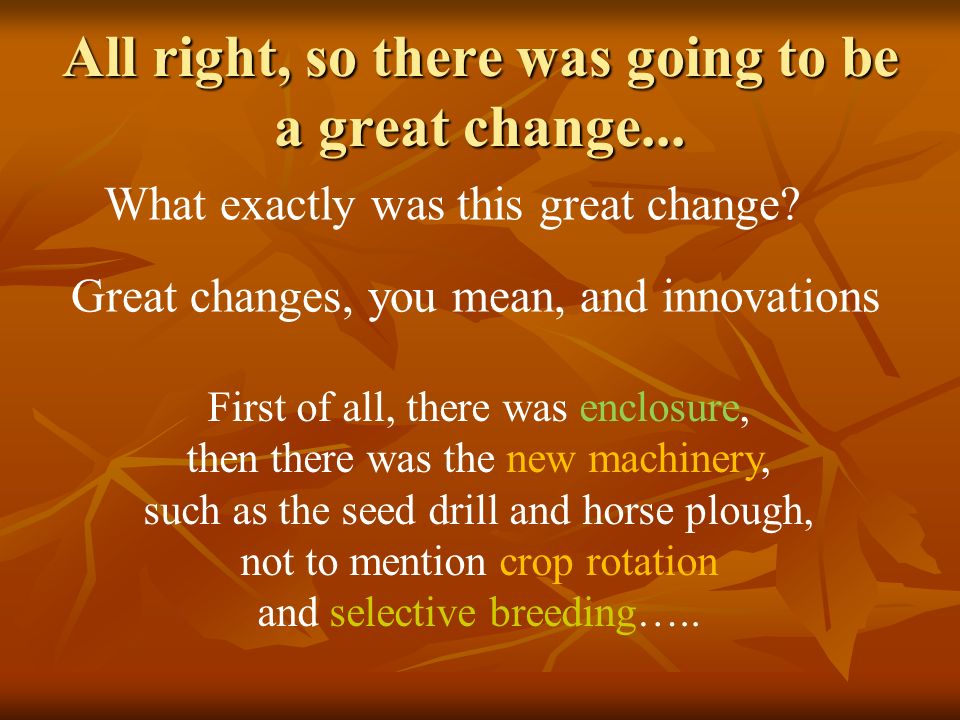 All right, so there was going to be a great change...

What exactly was this great change?

Great changes, you mean, and innovations

First of all, there was enclosure,
then there was the new machinery,
such as the seed drill and horse plough,
not to mention crop rotation
and selective breeding…..